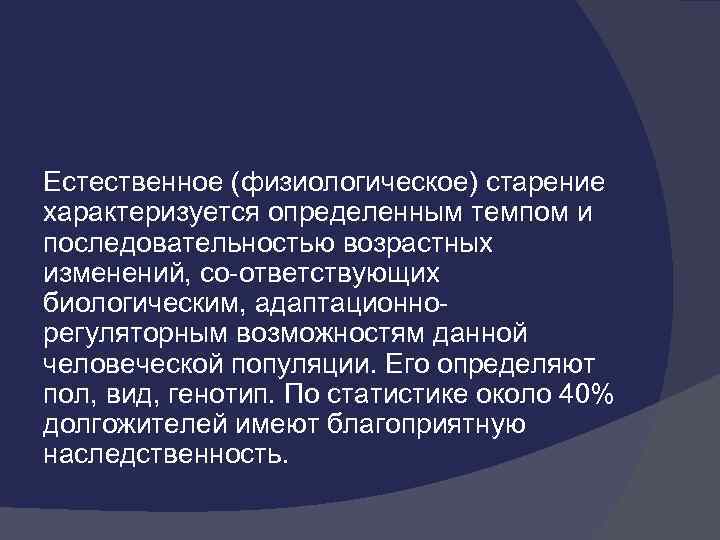 Естественное (физиологическое) старение характеризуется определенным темпом и последовательностью возрастных изменений, со-ответствующих биологическим, адаптационно-регуляторным возможностям данной человеческой популяции. Его определяют пол, вид, генотип. По статистике около 40% долгожителей имеют благоприятную наследственность.